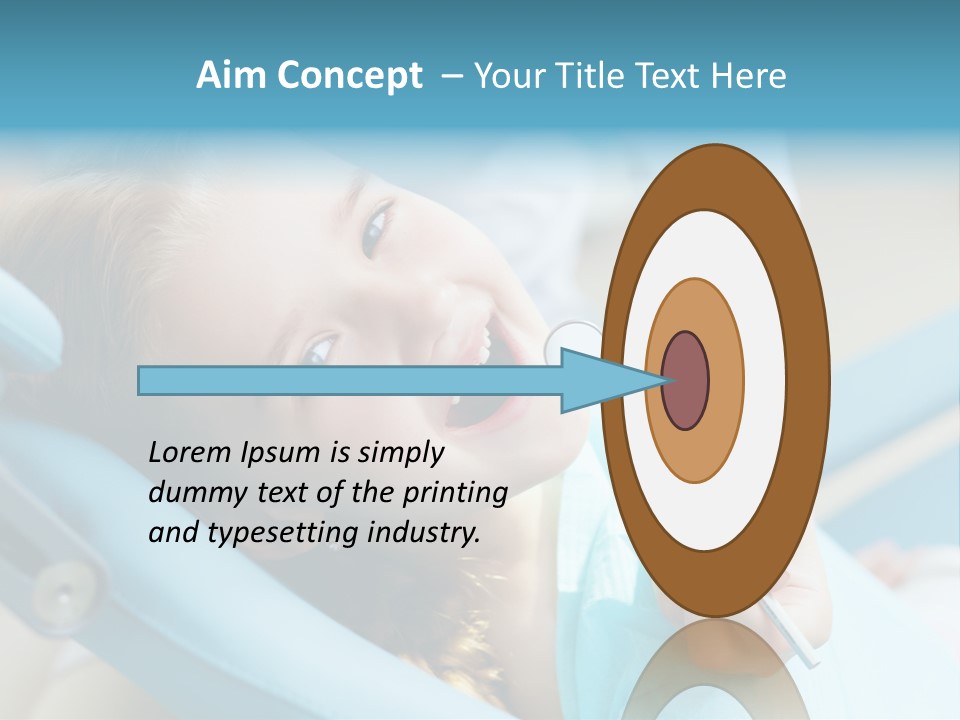 Aim Concept – Your Title Text Here

Lorem Ipsum is simply dummy text of the printing and typesetting industry.